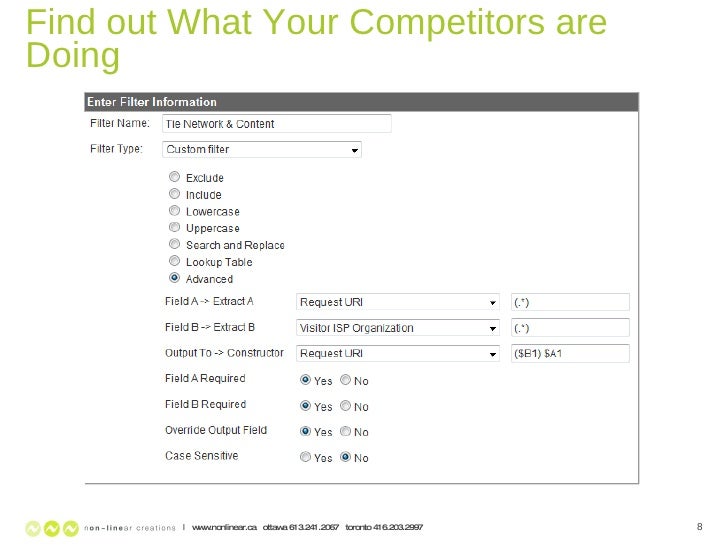 Find out What Your Competitors are Doing

Enter Filter Information

Filter Name: Tie Network & Content

Filter Type: Custom filter

Exclude
Include
Lowercase
Uppercase
Search and Replace
Lookup Table
Advanced

Field A -> Extract A Request URI (.*)

Field B -> Extract B Visitor ISP Organization (.*)

Output To -> Constructor Request URI ($B1) $A1

Field A Required Yes No

Field B Required Yes No

Override Output Field Yes No

Case Sensitive Yes No

non-linear creations | www.nonlinear.ca ottawa 613.241.2067 toronto 416.203.2997

8